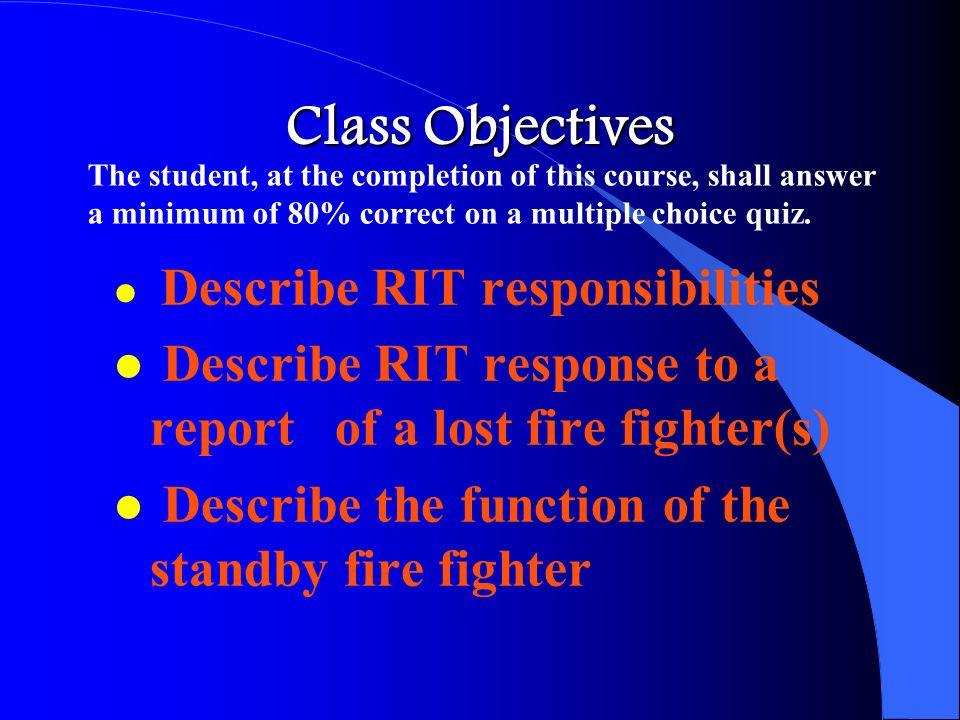 Class Objectives

The student, at the completion of this course, shall answer a minimum of 80% correct on a multiple choice quiz.

- Describe RIT responsibilities
- Describe RIT response to a report of a lost fire fighter(s)
- Describe the function of the standby fire fighter